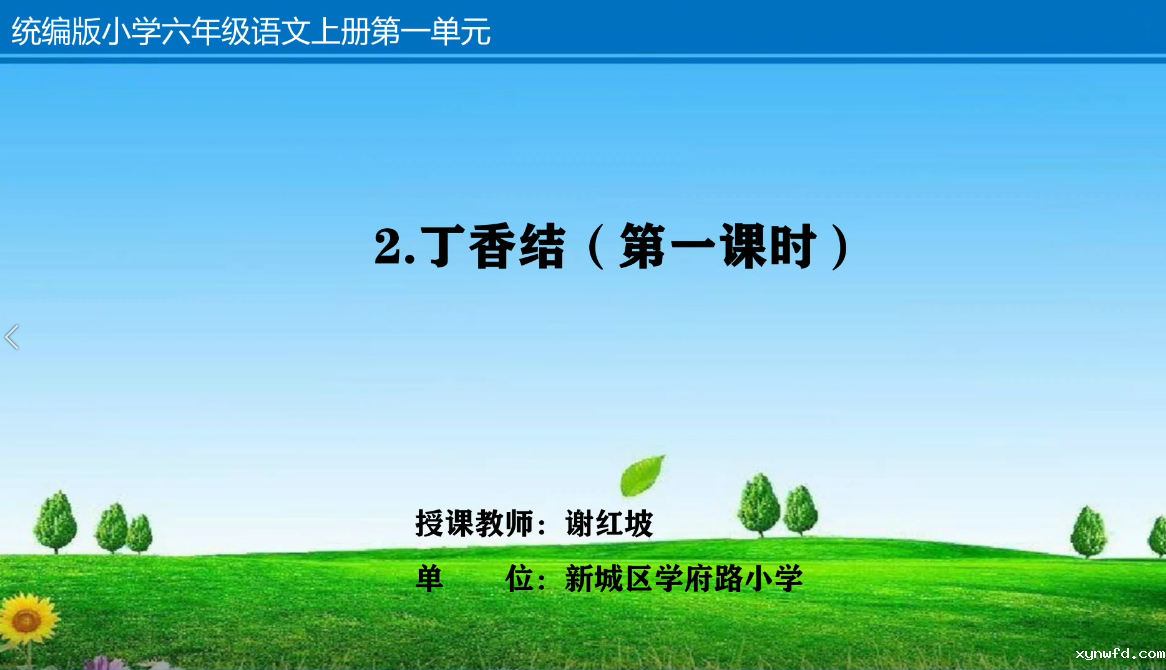 统编版小学六年级语文上册第一单元

2.丁香结（第一课时）

授课教师：谢红坡

单　　位：新城区学府路小学

xynwfd.com